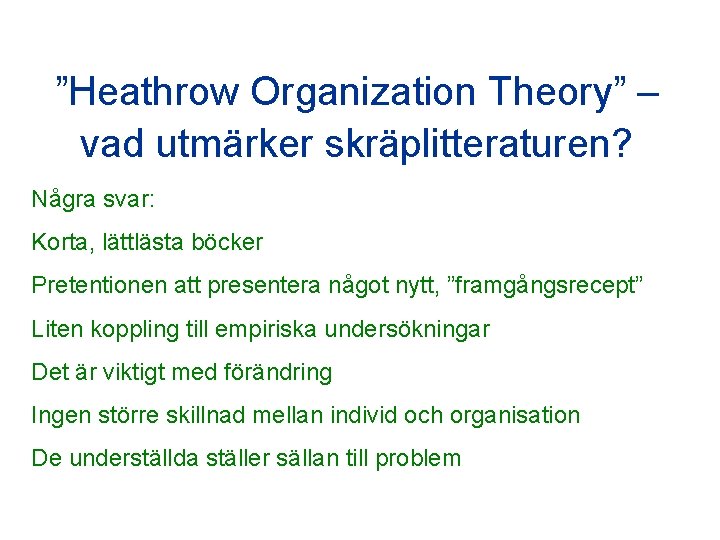 ”Heathrow Organization Theory” – vad utmärker skräplitteraturen?

Några svar:

Korta, lättlästa böcker

Pretentionen att presentera något nytt, ”framgångsrecept”

Liten koppling till empiriska undersökningar

Det är viktigt med förändring

Ingen större skillnad mellan individ och organisation

De underställda ställer sällan till problem